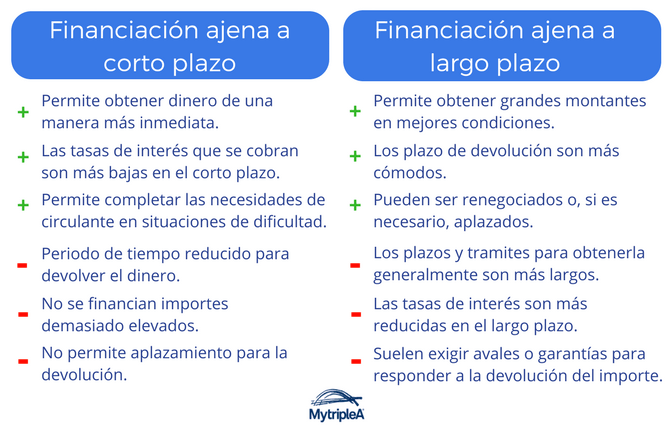 Financiación ajena a corto plazo

+ Permite obtener dinero de una manera más inmediata.

+ Las tasas de interés que se cobran son más bajas en el corto plazo.

+ Permite completar las necesidades de circulante en situaciones de dificultad.

- Periodo de tiempo reducido para devolver el dinero.

- No se financian importes demasiado elevados.

- No permite aplazamiento para la devolución.

Financiación ajena a largo plazo

+ Permite obtener grandes montantes en mejores condiciones.

+ Los plazo de devolución son más cómodos.

+ Pueden ser renegociados o, si es necesario, aplazados.

- Los plazos y tramites para obtenerla generalmente son más largos.

- Las tasas de interés son más reducidas en el largo plazo.

- Suelen exigir avales o garantías para responder a la devolución del importe.

MytripleA